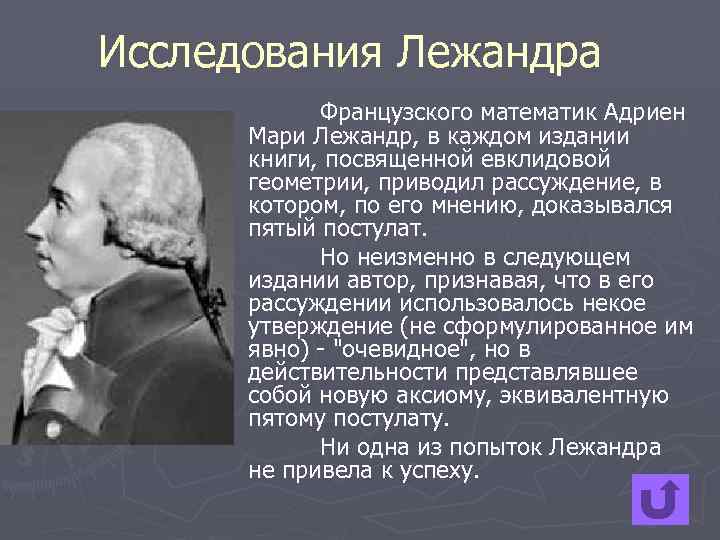 Исследования Лежандра

Французского математик Адриен Мари Лежандр, в каждом издании книги, посвященной евклидовой геометрии, приводил рассуждение, в котором, по его мнению, доказывался пятый постулат.

Но неизменно в следующем издании автор, признавая, что в его рассуждении использовалось некое утверждение (не сформулированное им явно) - "очевидное", но в действительности представлявшее собой новую аксиому, эквивалентную пятому постулату.

Ни одна из попыток Лежандра не привела к успеху.